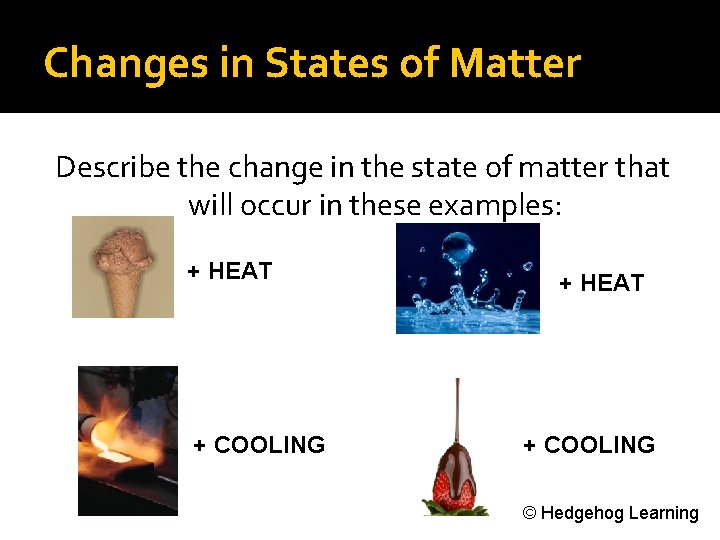 Changes in States of Matter

Describe the change in the state of matter that will occur in these examples:

+ HEAT

+ HEAT

+ COOLING

+ COOLING

© Hedgehog Learning